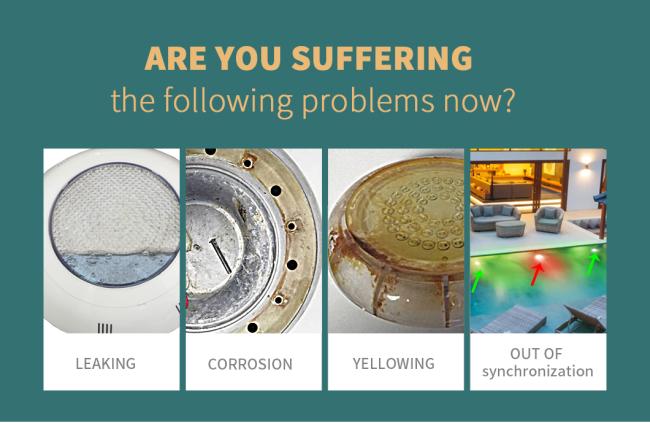 ARE YOU SUFFERING
the following problems now?

LEAKING

CORROSION

YELLOWING

OUT OF
synchronization